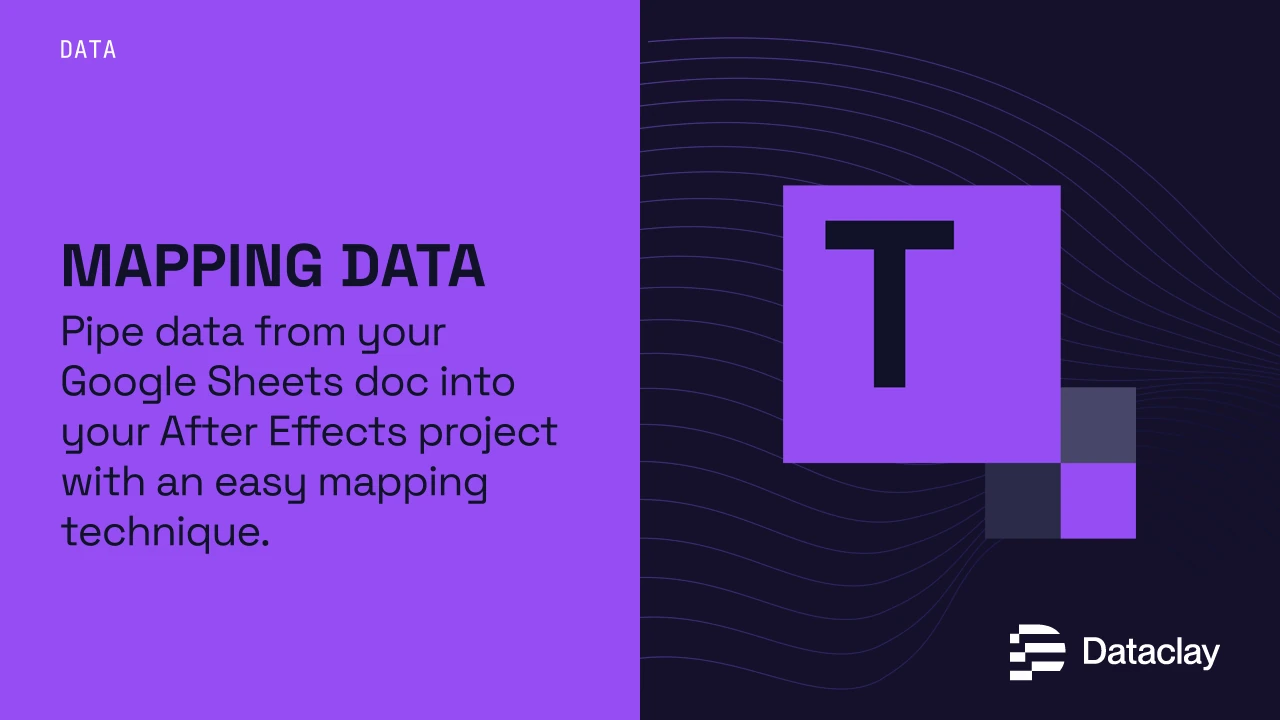 DATA

MAPPING DATA

Pipe data from your Google Sheets doc into your After Effects project with an easy mapping technique.

T

Dataclay